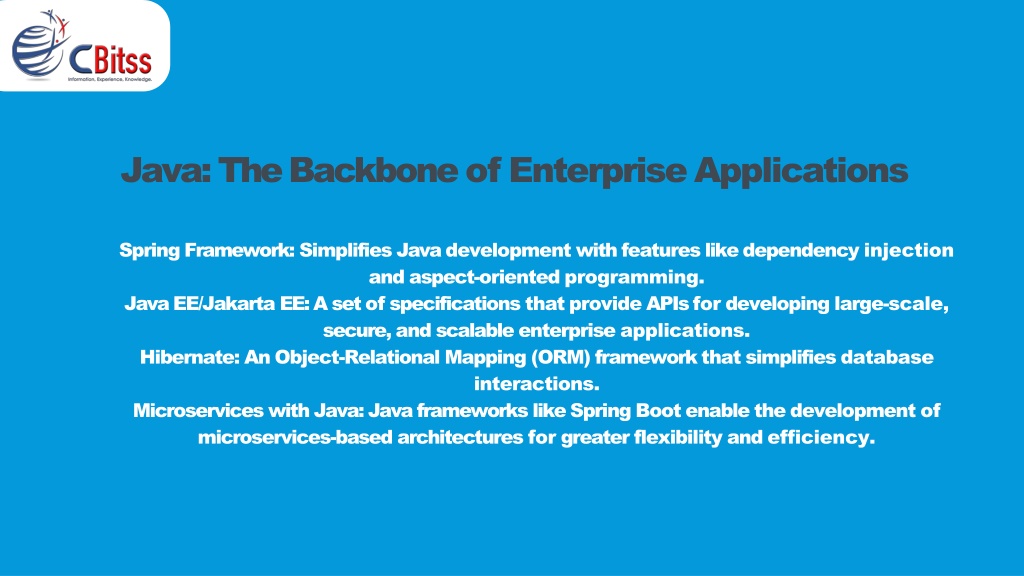 CBitss
Information. Experience. Knowledge.

Java: The Backbone of Enterprise Applications

Spring Framework: Simplifies Java development with features like dependency injection and aspect-oriented programming.
Java EE/Jakarta EE: A set of specifications that provide APIs for developing large-scale, secure, and scalable enterprise applications.
Hibernate: An Object-Relational Mapping (ORM) framework that simplifies database interactions.
Microservices with Java: Java frameworks like Spring Boot enable the development of microservices-based architectures for greater flexibility and efficiency.